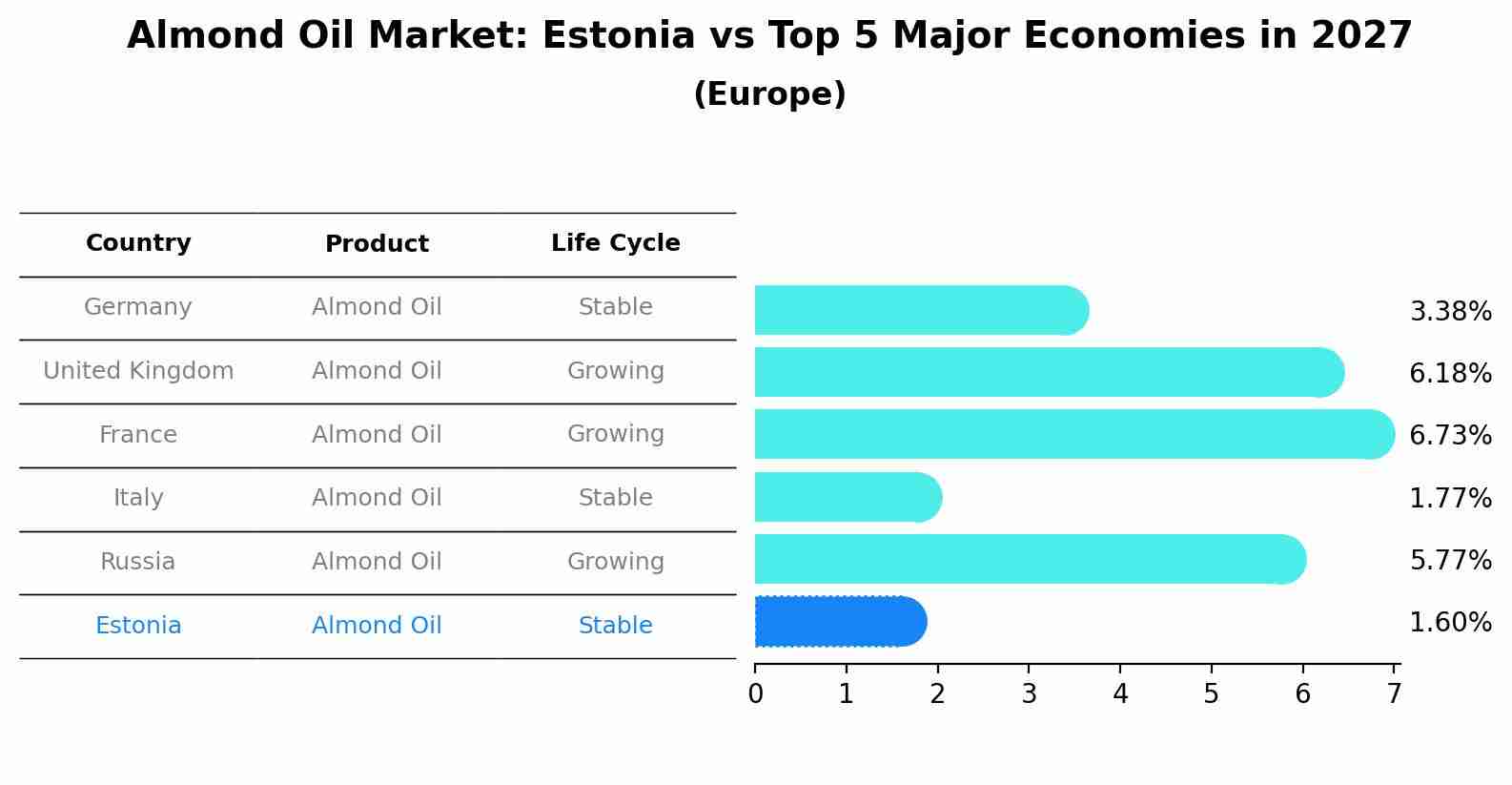 Almond Oil Market: Estonia vs Top 5 Major Economies in 2027
(Europe)

| Country | Product | Life Cycle |
|---|---|---|
| Germany | Almond Oil | Stable |
| United Kingdom | Almond Oil | Growing |
| France | Almond Oil | Growing |
| Italy | Almond Oil | Stable |
| Russia | Almond Oil | Growing |
| Estonia | Almond Oil | Stable |

3.38%
6.18%
6.73%
1.77%
5.77%
1.60%

0 1 2 3 4 5 6 7